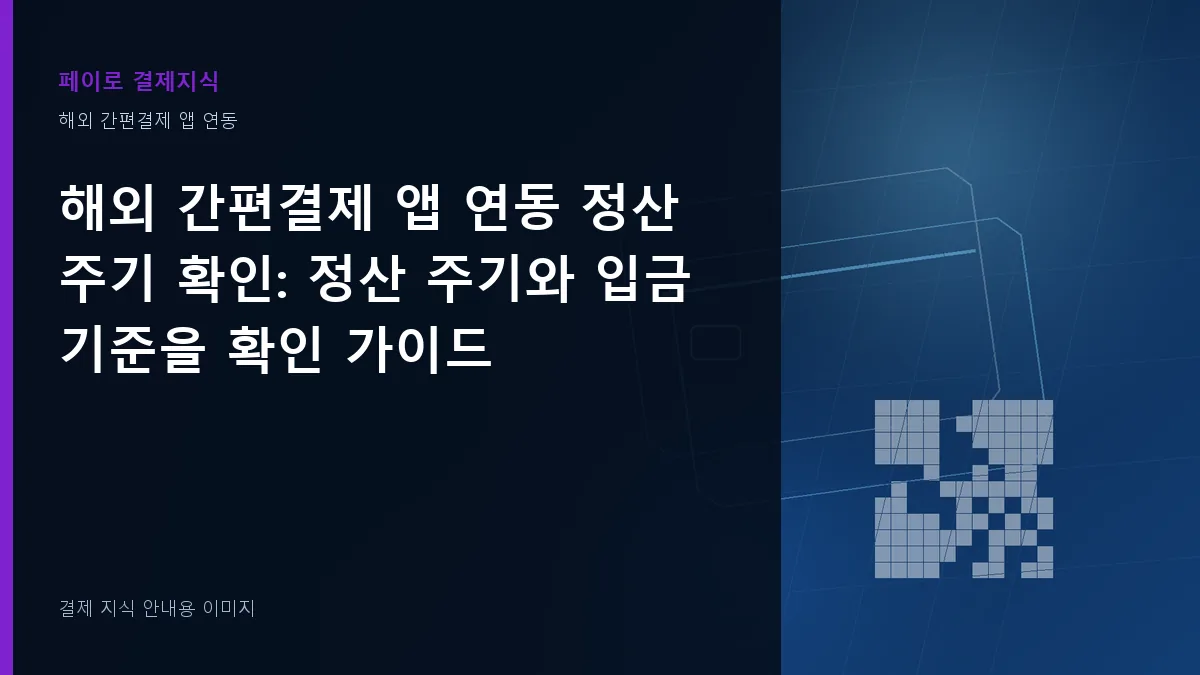 페이로 결제지식

해외 간편결제 앱 연동

해외 간편결제 앱 연동 정산 주기 확인: 정산 주기와 입금 기준을 확인 가이드

결제 지식 안내용 이미지